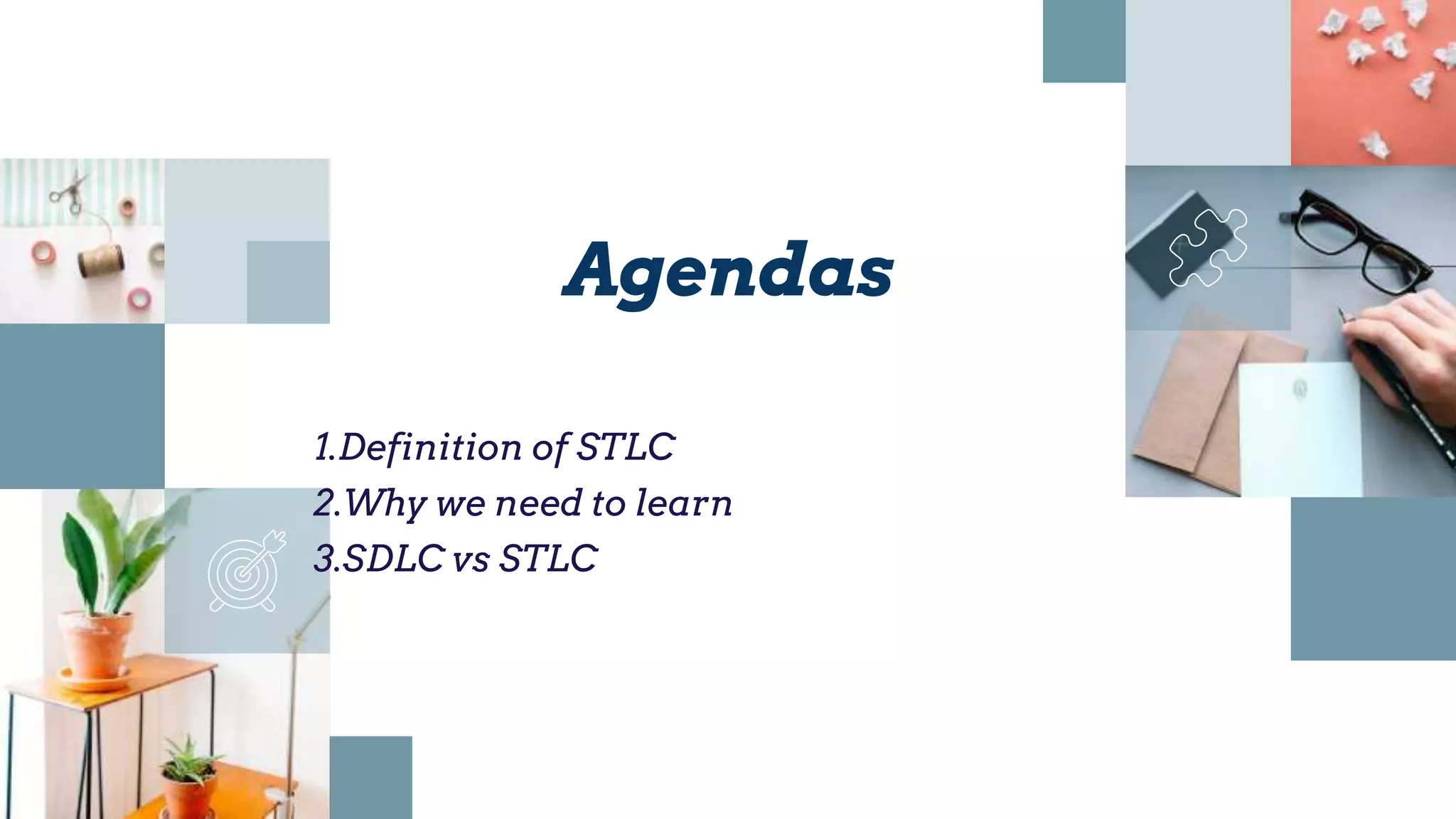 Agendas

1.Definition of STLC
2.Why we need to learn
3.SDLC vs STLC